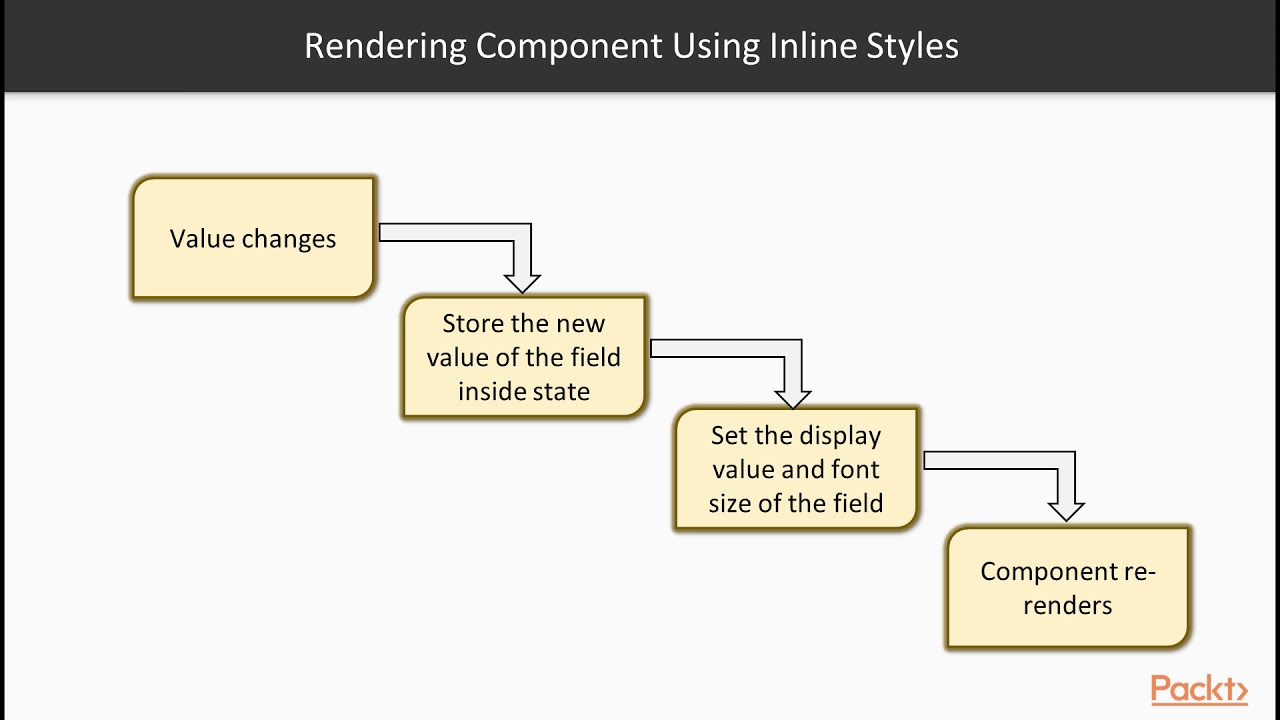 Rendering Component Using Inline Styles

Value changes

Store the new value of the field inside state

Set the display value and font size of the field

Component re-renders

Packt>